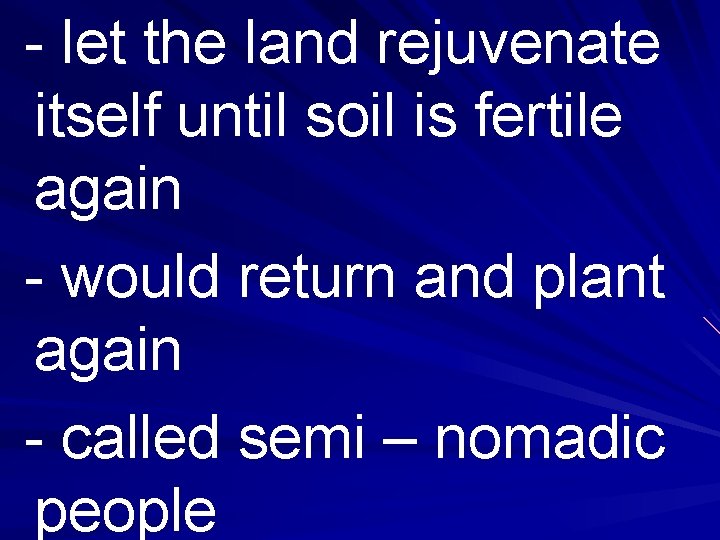 - let the land rejuvenate itself until soil is fertile again

- would return and plant again

- called semi – nomadic people